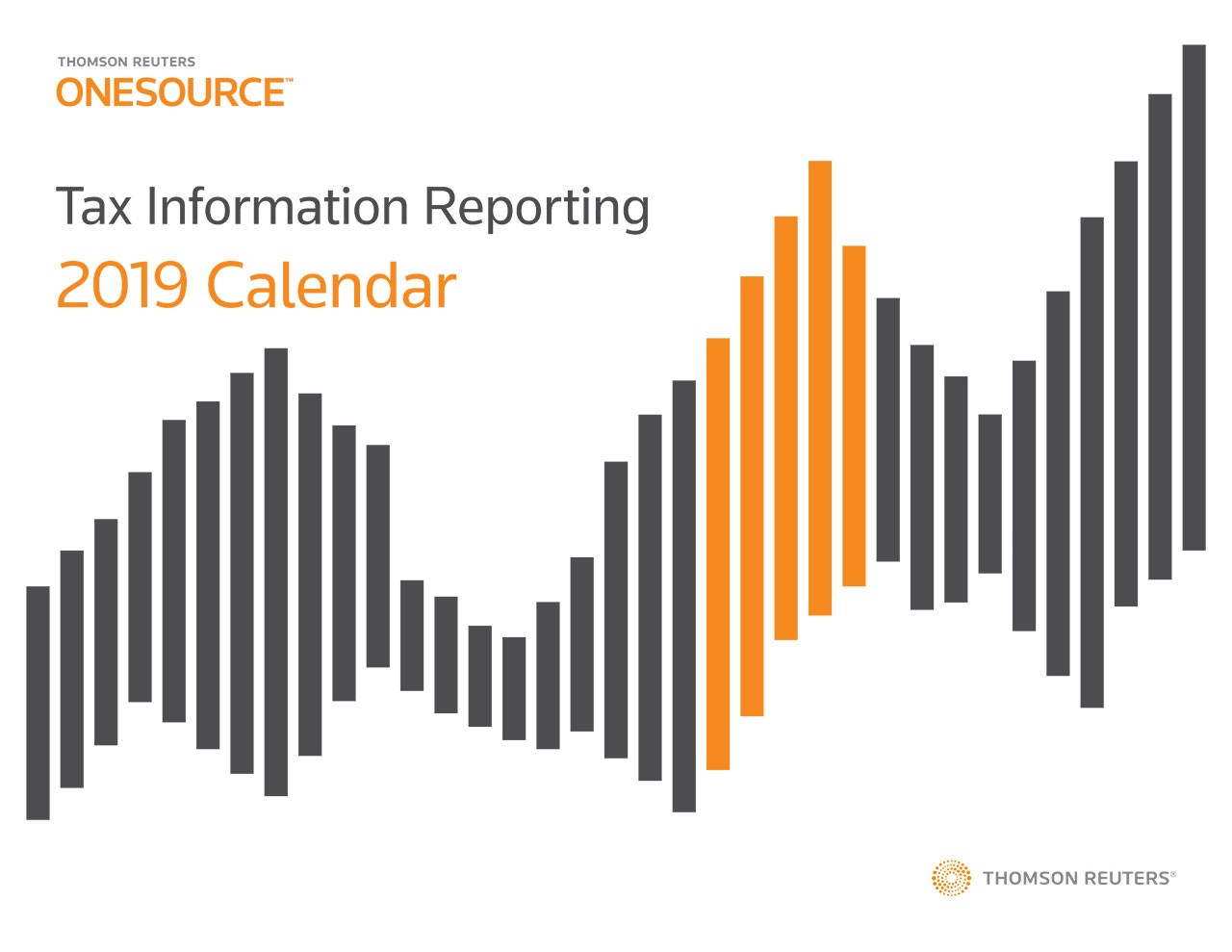 THOMSON REUTERS
ONESOURCE™

Tax Information Reporting
2019 Calendar

THOMSON REUTERS®